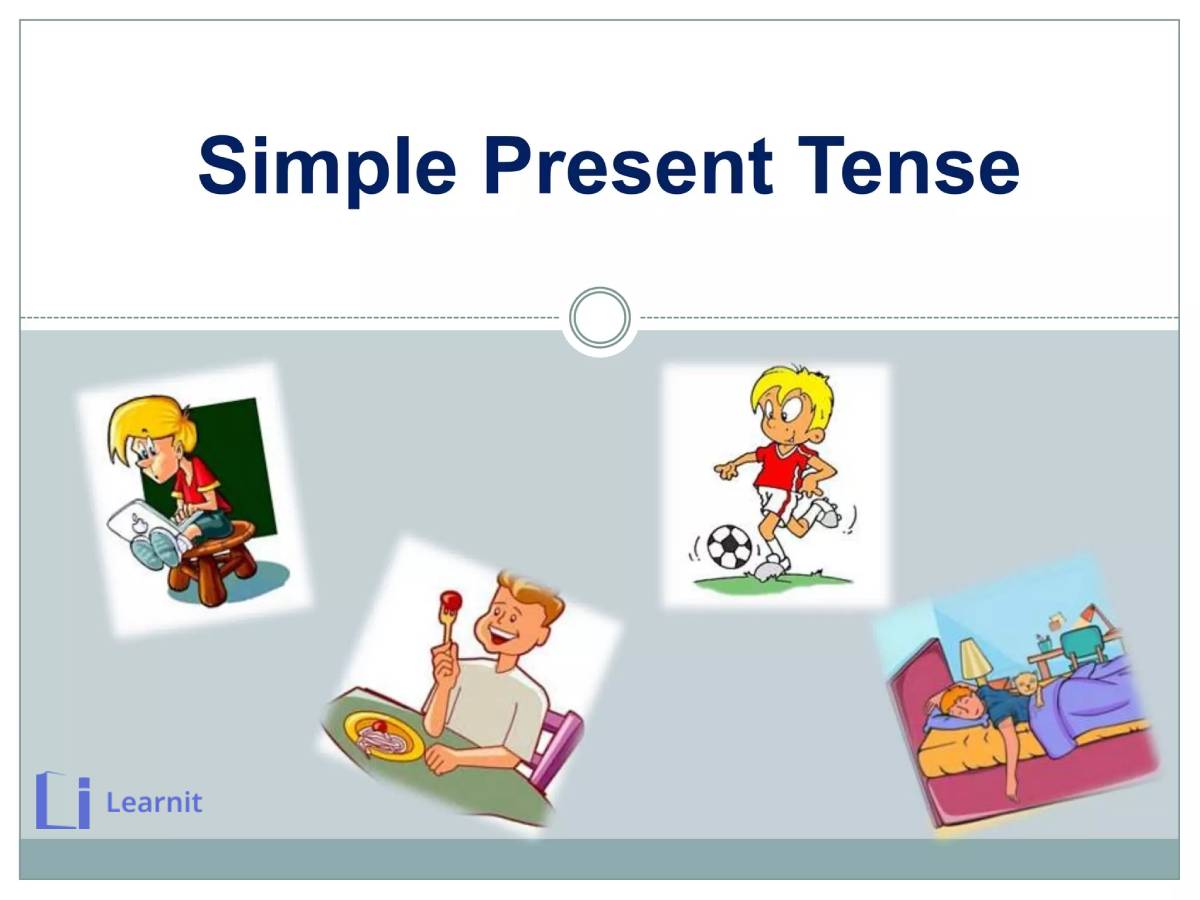 Simple Present Tense

Li Learnit